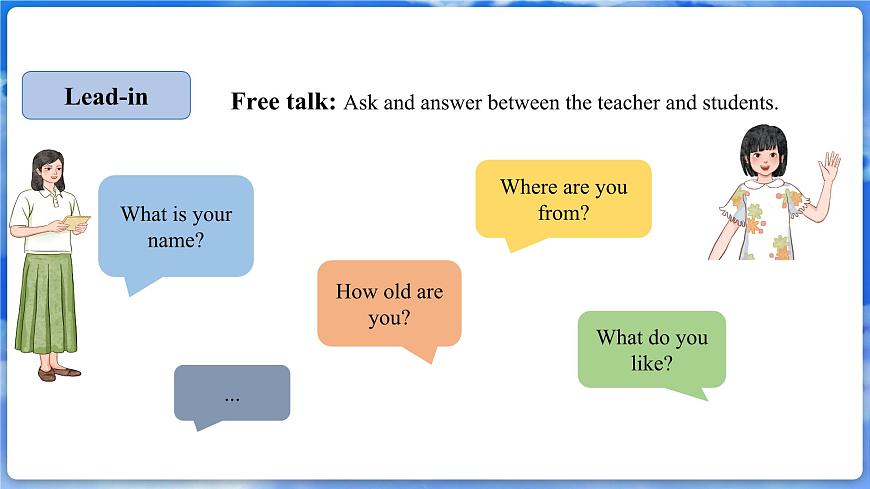 Lead-in

Free talk: Ask and answer between the teacher and students.

What is your name?

Where are you from?

How old are you?

What do you like?

...